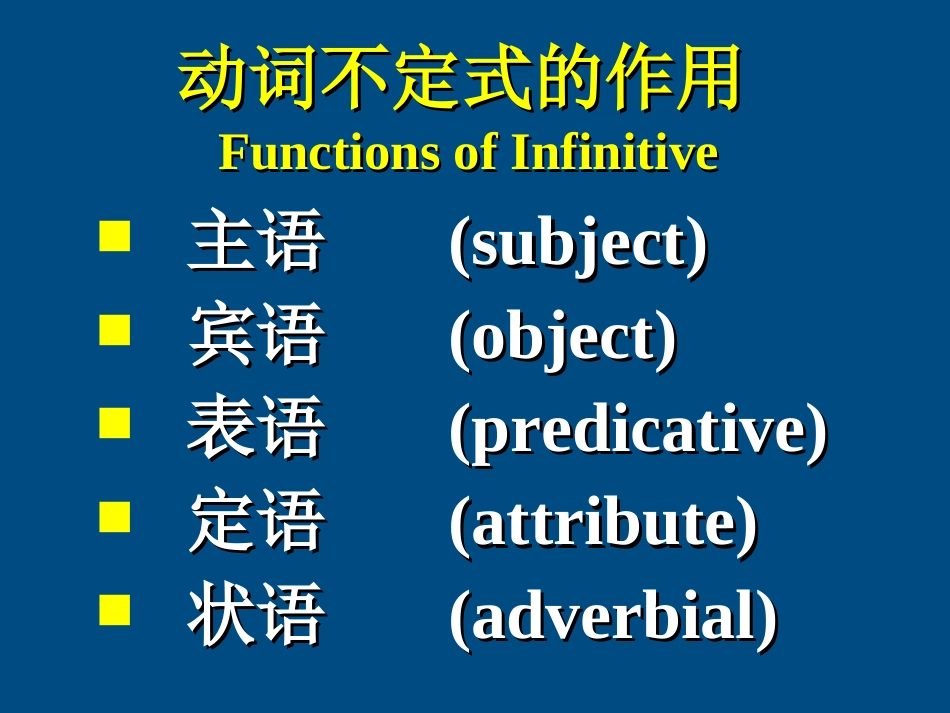 动词不定式的作用
Functions of Infinitive

- 主语 (subject)
- 宾语 (object)
- 表语 (predicative)
- 定语 (attribute)
- 状语 (adverbial)